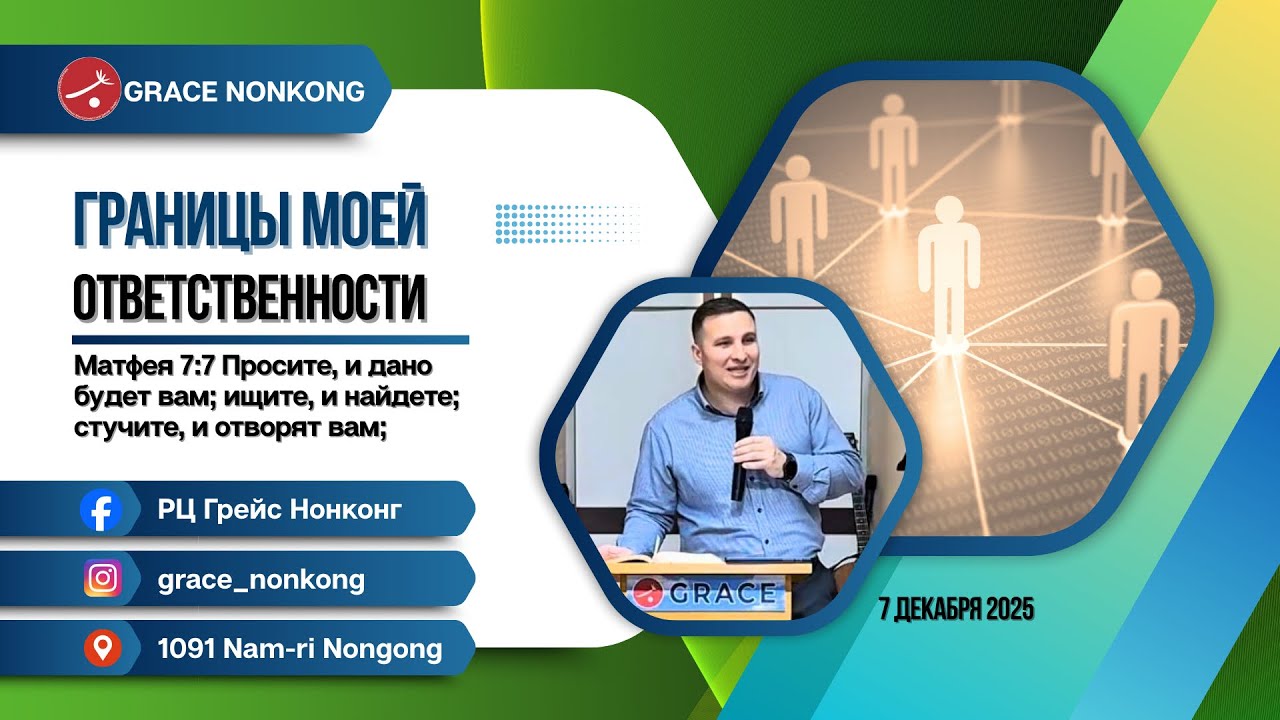 GRACE NONKONG

ГРАНИЦЫ МОЕЙ ОТВЕТСТВЕННОСТИ

Матфея 7:7 Просите, и дано будет вам; ищите, и найдете; стучите, и отворят вам;

РЦ Грейс Нонконг

grace_nonkong

1091 Nam-ri Nongong

GRACE

7 ДЕКАБРЯ 2025